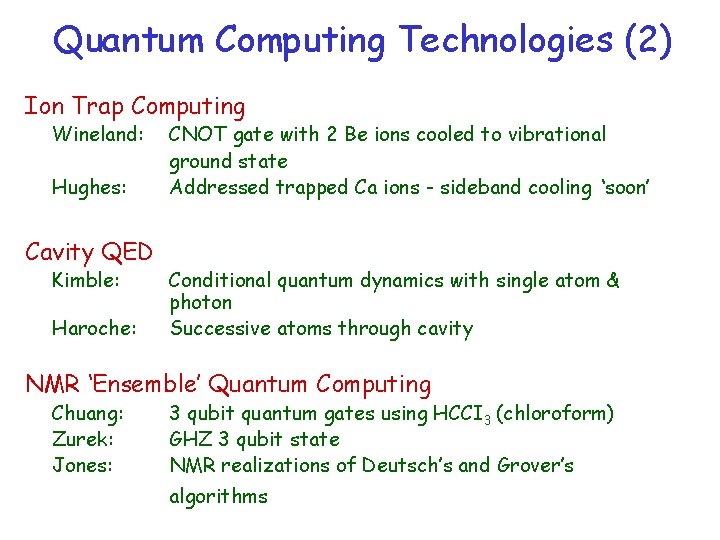 Quantum Computing Technologies (2)

Ion Trap Computing

Wineland: CNOT gate with 2 Be ions cooled to vibrational ground state

Hughes: Addressed trapped Ca ions - sideband cooling ‘soon’

Cavity QED

Kimble: Conditional quantum dynamics with single atom & photon

Haroche: Successive atoms through cavity

NMR ‘Ensemble’ Quantum Computing

Chuang: 3 qubit quantum gates using $HCCl_3$ (chloroform)

Zurek: GHZ 3 qubit state

Jones: NMR realizations of Deutsch’s and Grover’s algorithms